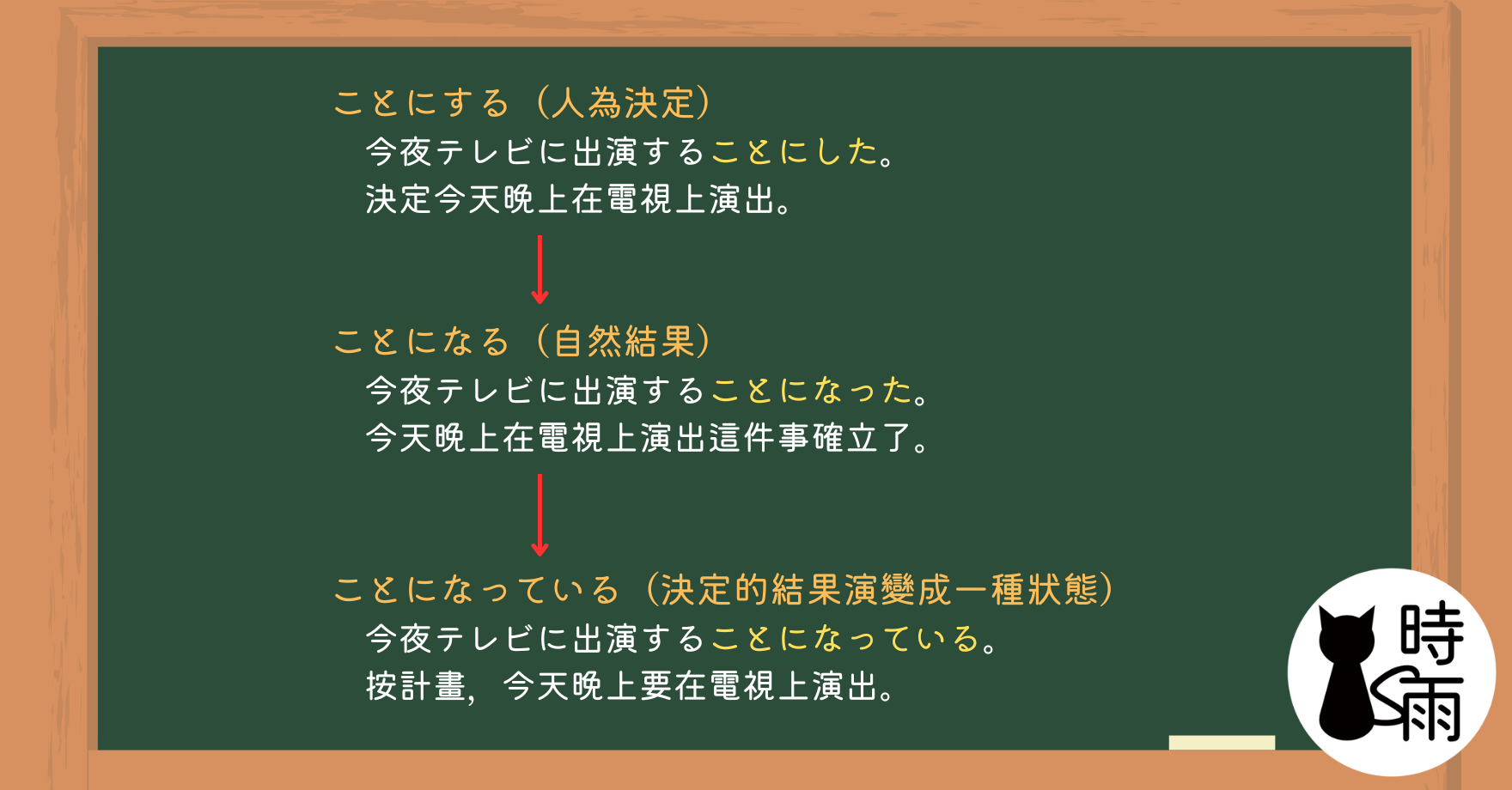 ことにする（人為決定）
今夜テレビに出演することにした。
決定今天晚上在電視上演出。

ことになる（自然結果）
今夜テレビに出演することになった。
今天晚上在電視上演出這件事確立了。

ことになっている（決定的結果演變成一種狀態）
今夜テレビに出演することになっている。
按計畫，今天晚上要在電視上演出。

時雨